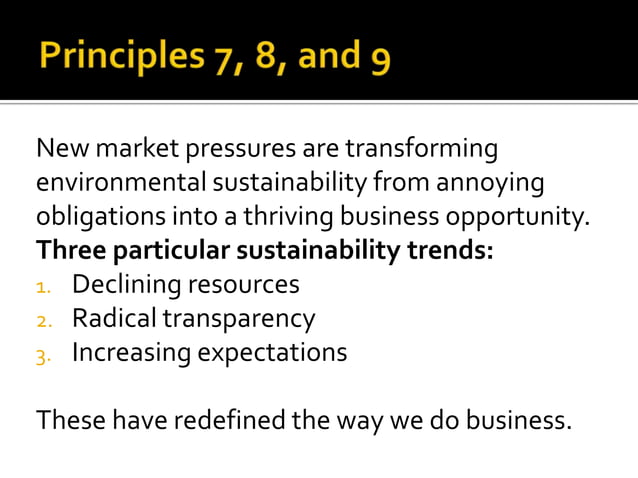 Principles 7, 8, and 9

New market pressures are transforming environmental sustainability from annoying obligations into a thriving business opportunity.
**Three particular sustainability trends:**
1. Declining resources
2. Radical transparency
3. Increasing expectations

These have redefined the way we do business.